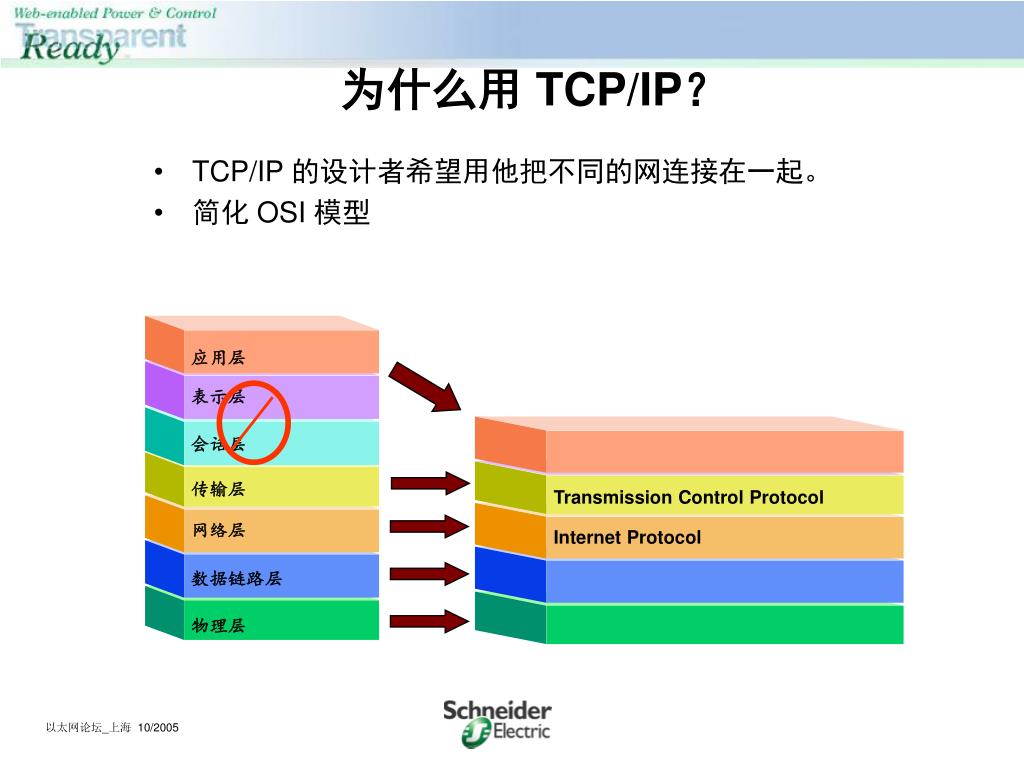 Web-enabled Power & Control
Transparent
Ready

为什么用 TCP/IP？

• TCP/IP 的设计者希望用他把不同的网连接在一起。
• 简化 OSI 模型

应用层
表示层
会话层
传输层
网络层
数据链路层
物理层

Transmission Control Protocol
Internet Protocol

以太网论坛_上海 10/2005

Schneider Electric